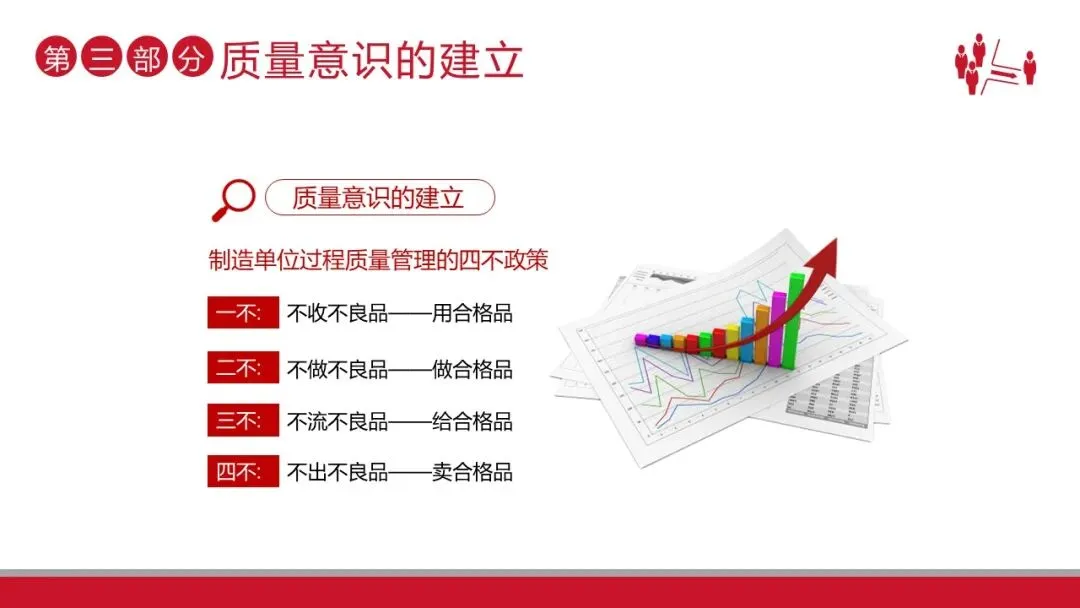 第三部分 质量意识的建立

质量意识的建立

制造单位过程质量管理的四不政策

一不: 不收不良品——用合格品

二不: 不做不良品——做合格品

三不: 不流不良品——给合格品

四不: 不出不良品——卖合格品